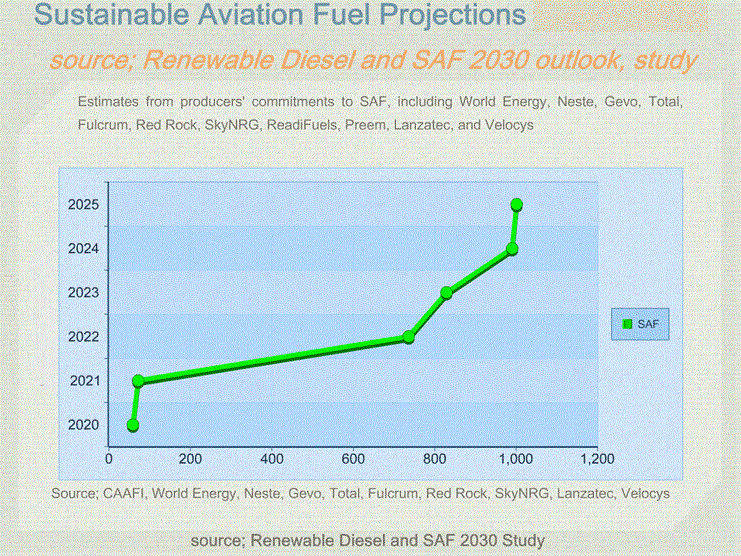 Sustainable Aviation Fuel Projections

source; Renewable Diesel and SAF 2030 outlook, study

Estimates from producers' commitments to SAF, including World Energy, Neste, Gevo, Total, Fulcrum, Red Rock, SkyNRG, ReadiFuels, Preem, Lanzatec, and Velocys

2025
2024
2023
2022
2021
2020
0
200
400
600
800
1,000
1,200

SAF

Source; CAAFI, World Energy, Neste, Gevo, Total, Fulcrum, Red Rock, SkyNRG, Lanzatec, Velocys

source; Renewable Diesel and SAF 2030 Study